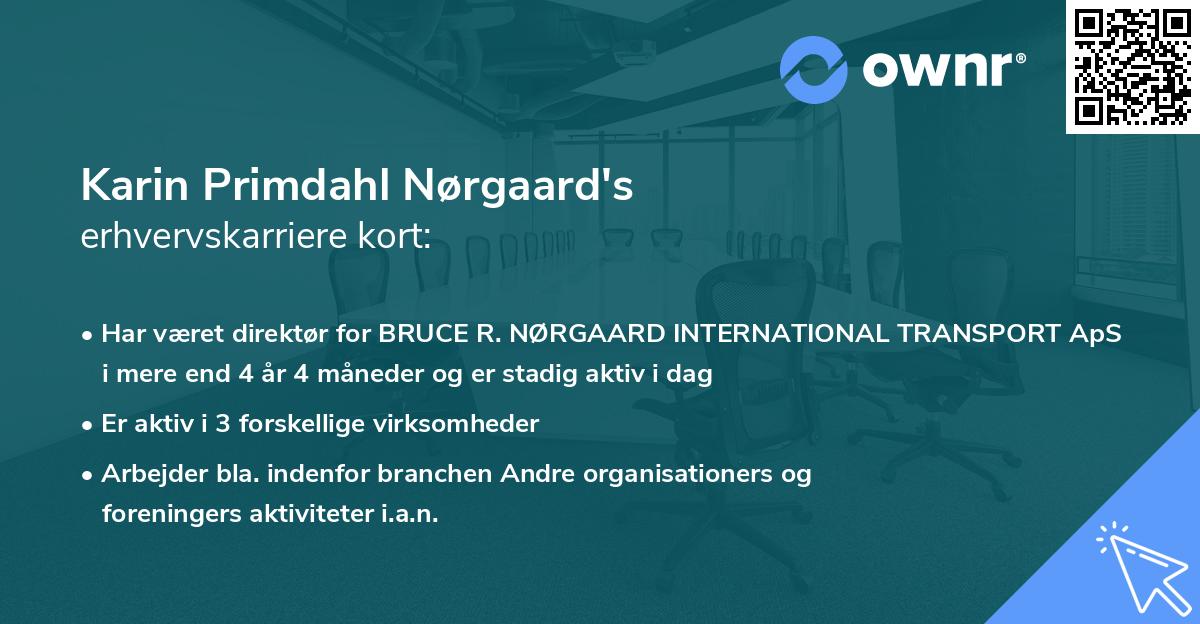 ownr®

Karin Primdahl Nørgaard's
erhvervskarriere kort:

• Har været direktør for BRUCE R. NØRGAARD INTERNATIONAL TRANSPORT ApS i mere end 4 år 4 måneder og er stadig aktiv i dag

• Er aktiv i 3 forskellige virksomheder

• Arbejder bla. indenfor branchen Andre organisationers og foreningers aktiviteter i.a.n.